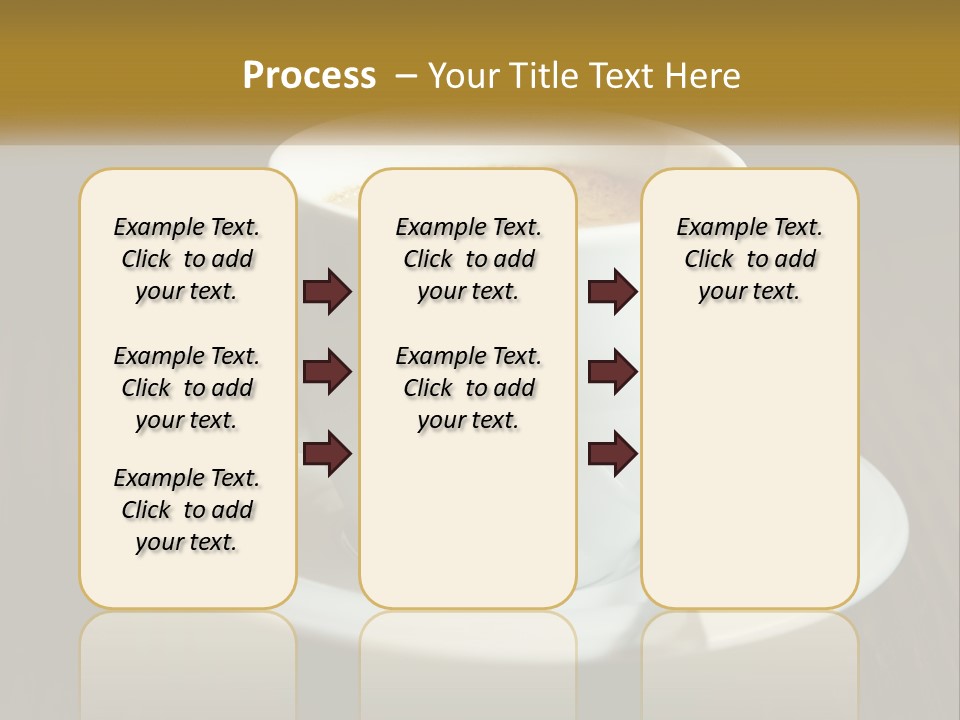 Process – Your Title Text Here

Example Text. Click to add your text.

Example Text. Click to add your text.

Example Text. Click to add your text.

Example Text. Click to add your text.

Example Text. Click to add your text.

Example Text. Click to add your text.